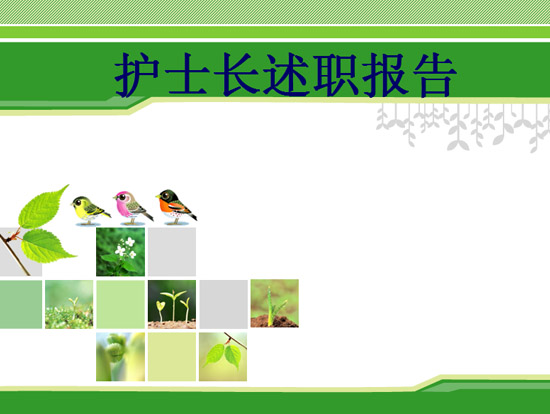 护士长述职报告